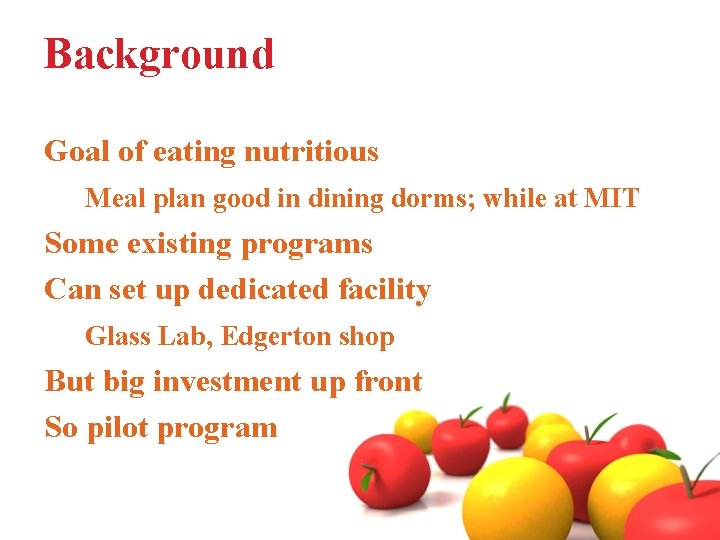 Background

Goal of eating nutritious

Meal plan good in dining dorms; while at MIT

Some existing programs

Can set up dedicated facility

Glass Lab, Edgerton shop

But big investment up front

So pilot program